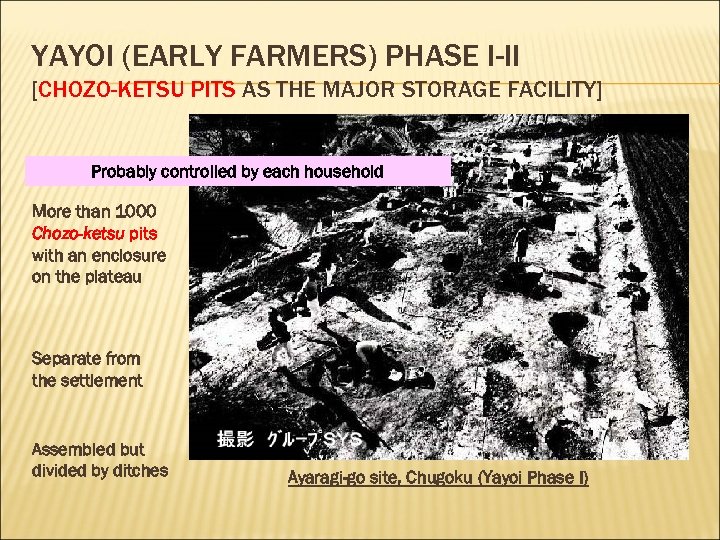 YAYOI (EARLY FARMERS) PHASE I-II
[CHOZO-KETSU PITS AS THE MAJOR STORAGE FACILITY]

Probably controlled by each household

More than 1000 Chozo-ketsu pits with an enclosure on the plateau

Separate from the settlement

Assembled but divided by ditches

撮影 グループSYS

Ayaragi-go site, Chugoku (Yayoi Phase I)